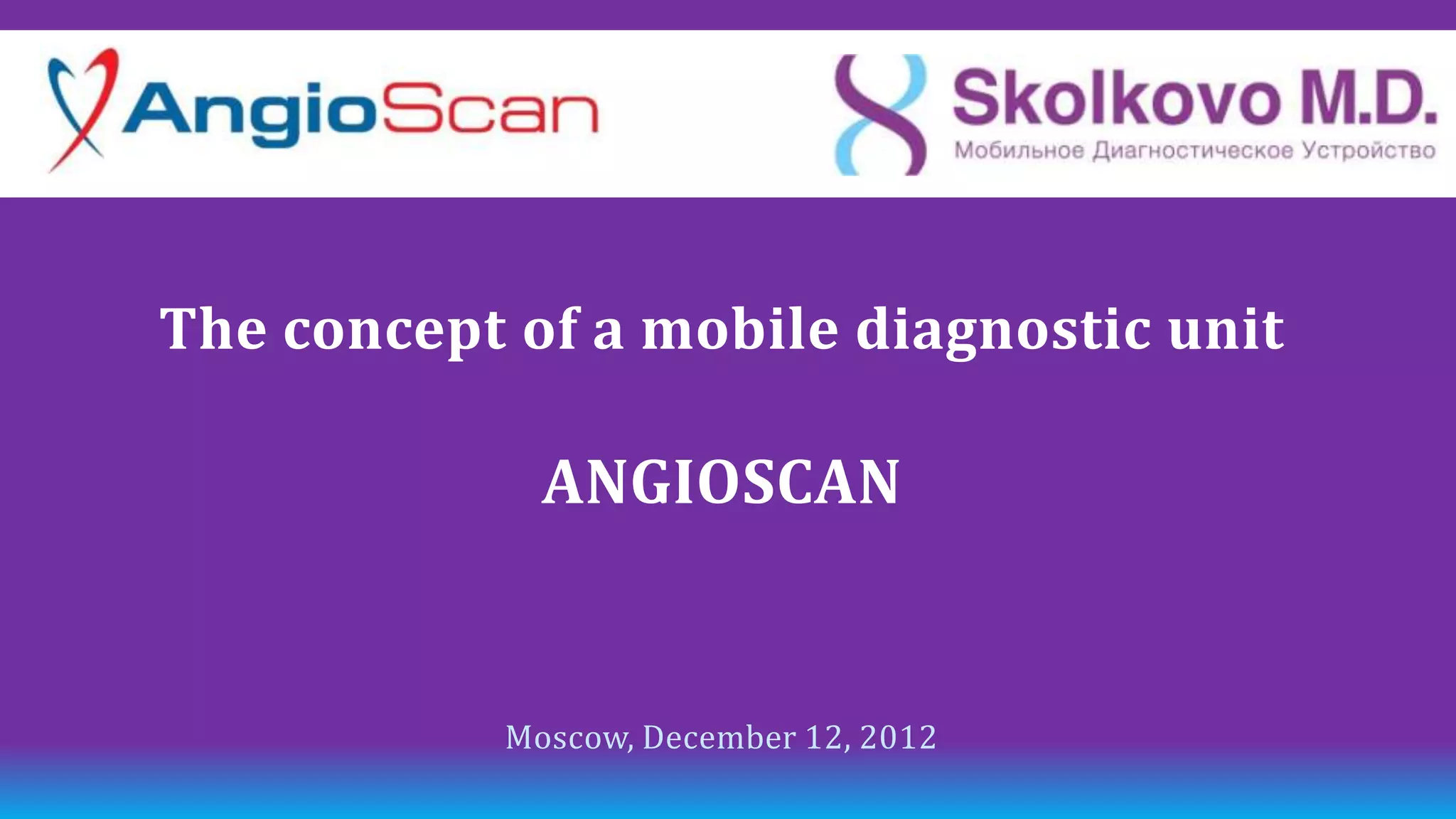 AngioScan

Skolkovo M.D.
Мобильное Диагностическое Устройство

The concept of a mobile diagnostic unit

ANGIOSCAN

Moscow, December 12, 2012